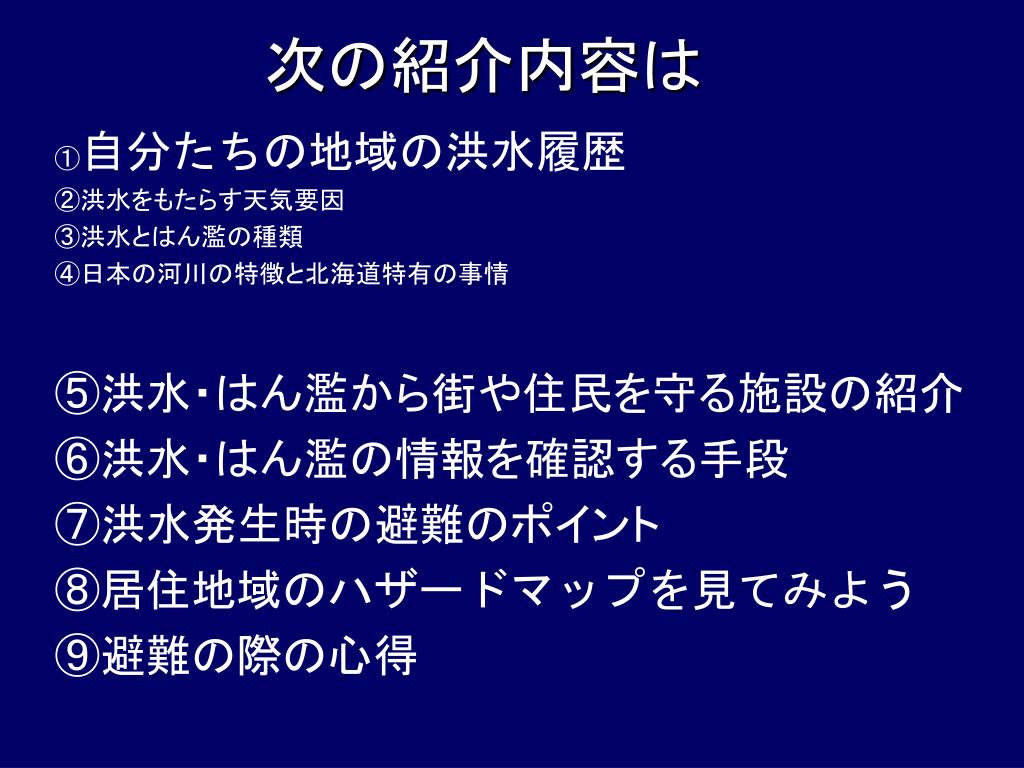 次の紹介内容は

①自分たちの地域の洪水履歴
②洪水をもたらす天気要因
③洪水とはん濫の種類
④日本の河川の特徴と北海道特有の事情

⑤洪水・はん濫から街や住民を守る施設の紹介
⑥洪水・はん濫の情報を確認する手段
⑦洪水発生時の避難のポイント
⑧居住地域のハザードマップを見てみよう
⑨避難の際の心得